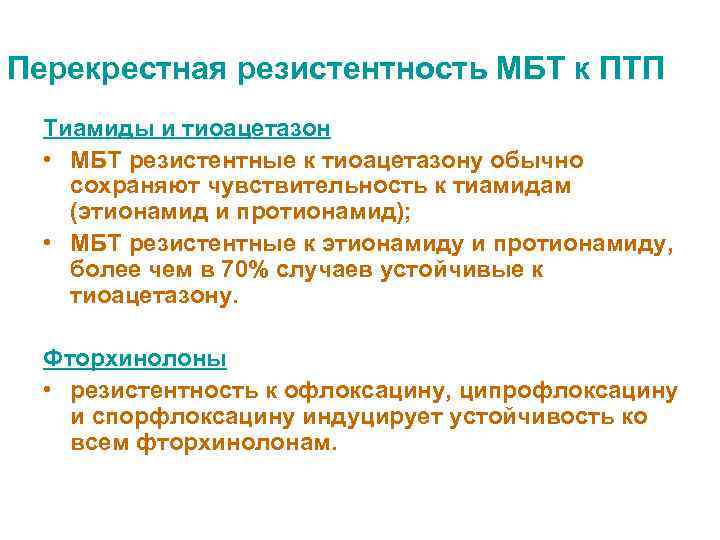 Перекрестная резистентность МБТ к ПТП

Тиамиды и тиоацетазон

• МБТ резистентные к тиоацетазону обычно сохраняют чувствительность к тиамидам (этионамид и протионамид);

• МБТ резистентные к этионамиду и протионамиду, более чем в 70% случаев устойчивые к тиоацетазону.

Фторхинолоны

• резистентность к офлоксацину, ципрофлоксацину и спорфлоксацину индуцирует устойчивость ко всем фторхинолонам.